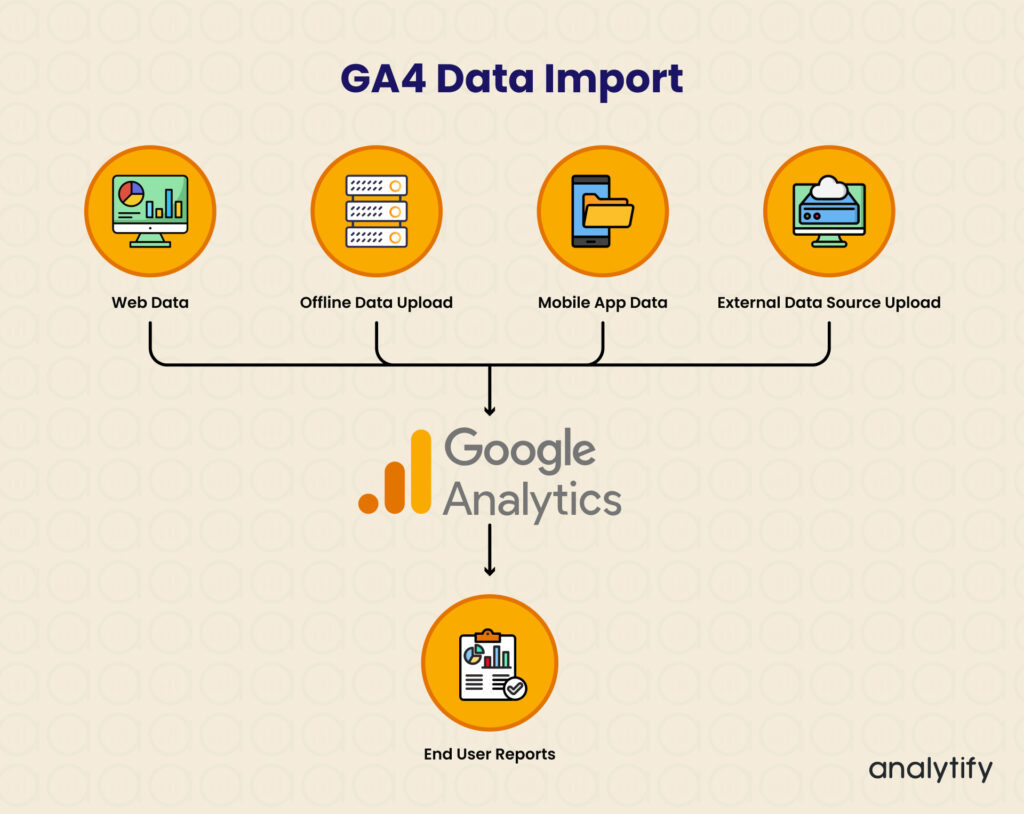 GA4 Data Import

Web Data

Offline Data Upload

Mobile App Data

External Data Source Upload

Google Analytics

End User Reports

analytify